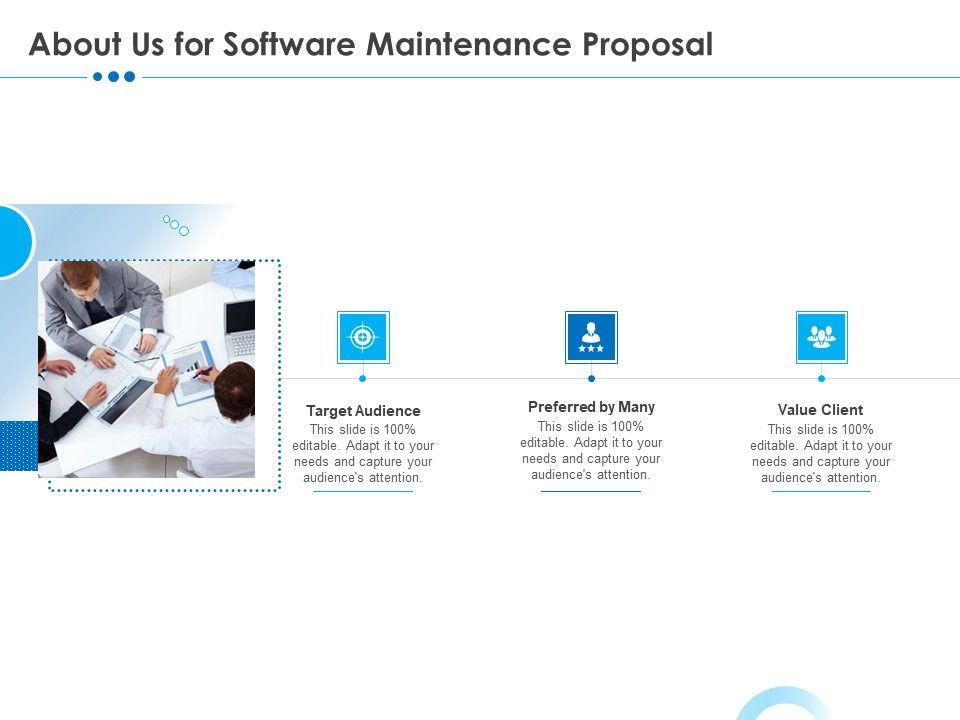 About Us for Software Maintenance Proposal

Target Audience
This slide is 100% editable. Adapt it to your needs and capture your audience's attention.

Preferred by Many
This slide is 100% editable. Adapt it to your needs and capture your audience's attention.

Value Client
This slide is 100% editable. Adapt it to your needs and capture your audience's attention.